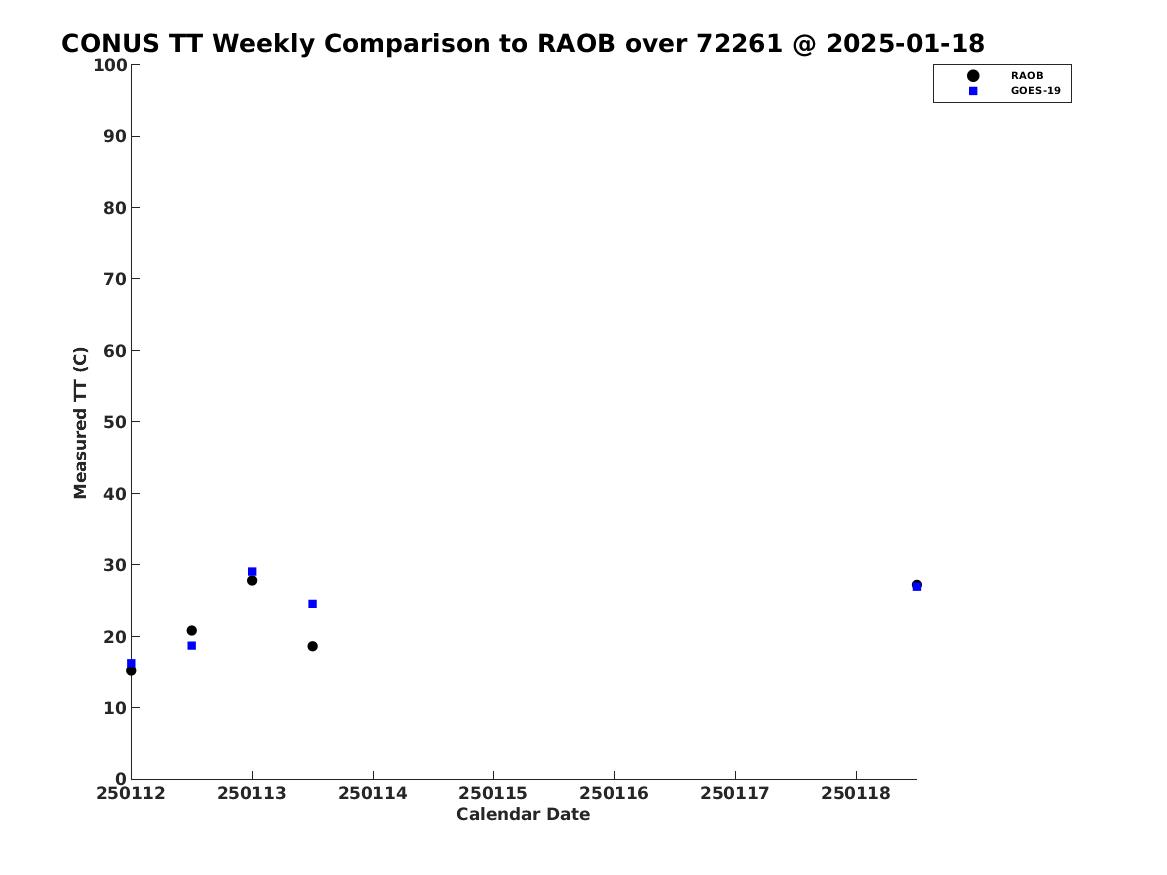 CONUS TT Weekly Comparison to RAOB over 72261 @ 2025-01-18

RAOB
GOES-19

Measured TT (C)

100
90
80
70
60
50
40
30
20
10
0

250112 250113 250114 250115 250116 250117 250118

Calendar Date